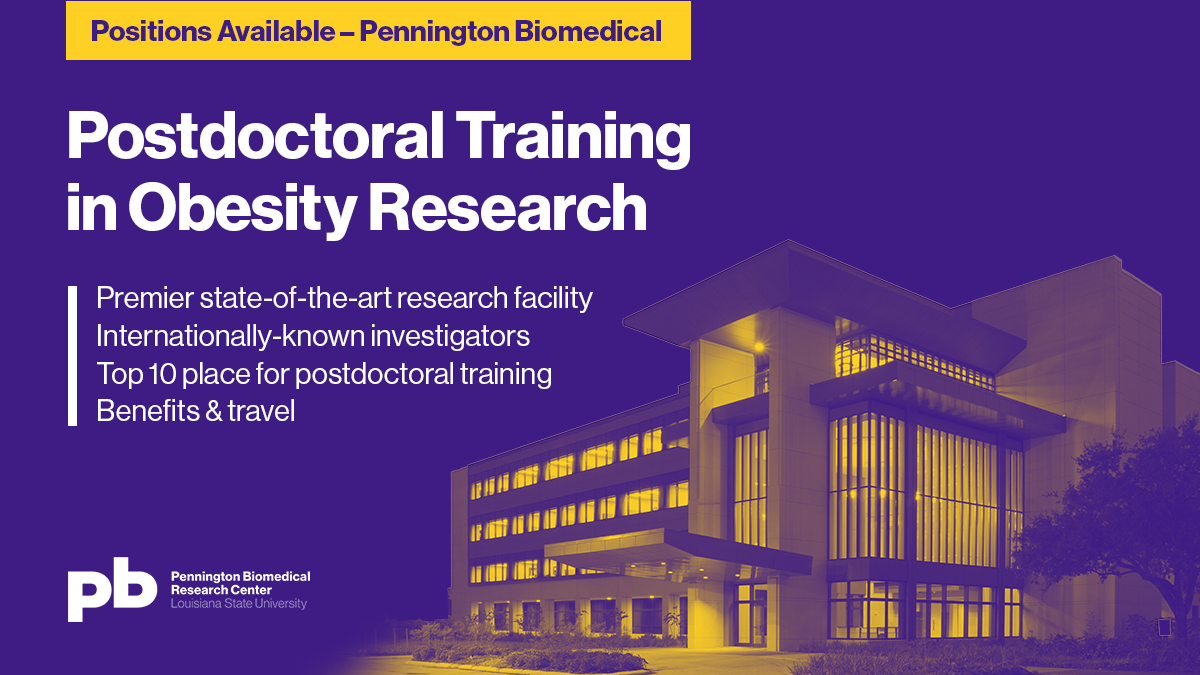 Positions Available – Pennington Biomedical

Postdoctoral Training in Obesity Research

Premier state-of-the-art research facility
Internationally-known investigators
Top 10 place for postdoctoral training
Benefits & travel

pb Pennington Biomedical Research Center
Louisiana State University